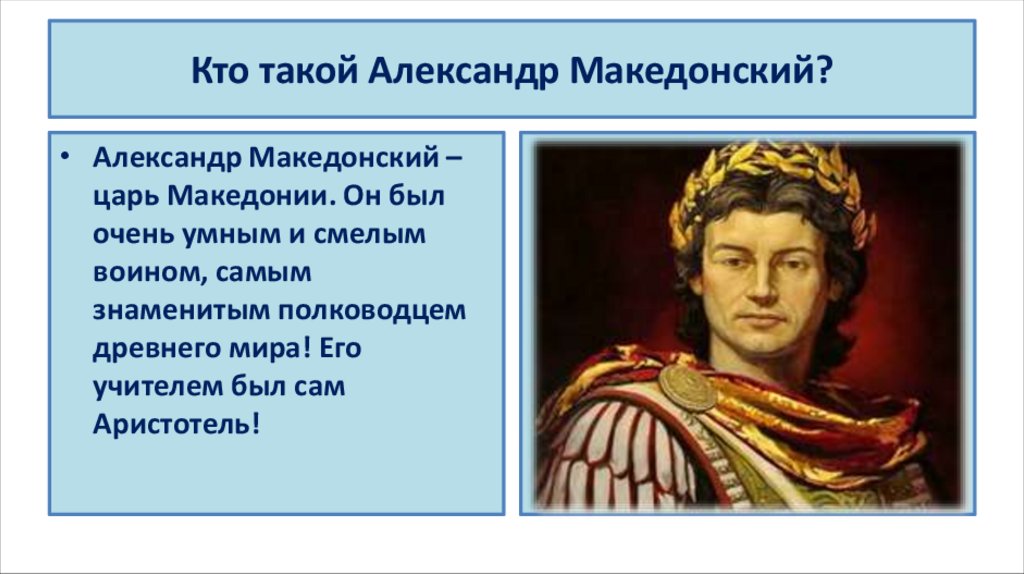 Кто такой Александр Македонский?

• Александр Македонский – царь Македонии. Он был очень умным и смелым воином, самым знаменитым полководцем древнего мира! Его учителем был сам Аристотель!